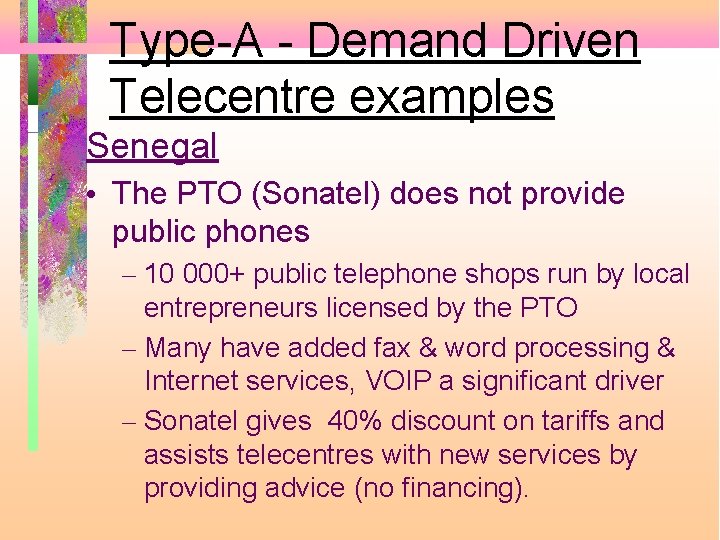 Type-A - Demand Driven Telecentre examples

Senegal

• The PTO (Sonatel) does not provide public phones

– 10 000+ public telephone shops run by local entrepreneurs licensed by the PTO

– Many have added fax & word processing & Internet services, VOIP a significant driver

– Sonatel gives 40% discount on tariffs and assists telecentres with new services by providing advice (no financing).